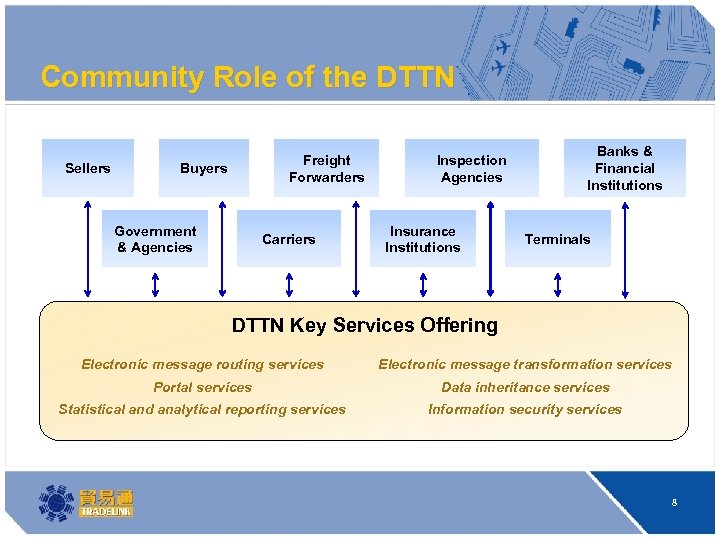 Community Role of the DTTN

Sellers

Buyers

Freight Forwarders

Inspection Agencies

Banks & Financial Institutions

Government & Agencies

Carriers

Insurance Institutions

Terminals

DTTN Key Services Offering

Electronic message routing services

Portal services

Statistical and analytical reporting services

Electronic message transformation services

Data inheritance services

Information security services

貿易通
TRADELINK

8